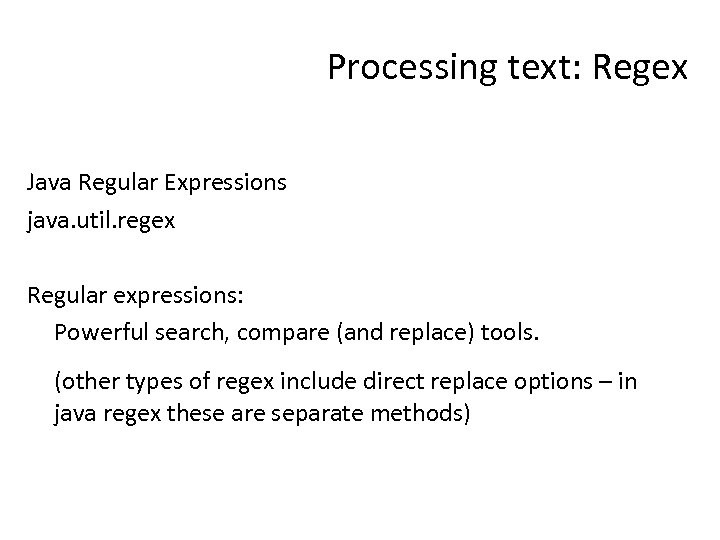 Processing text: Regex

Java Regular Expressions

java.util.regex

Regular expressions:

Powerful search, compare (and replace) tools.

(other types of regex include direct replace options – in java regex these are separate methods)